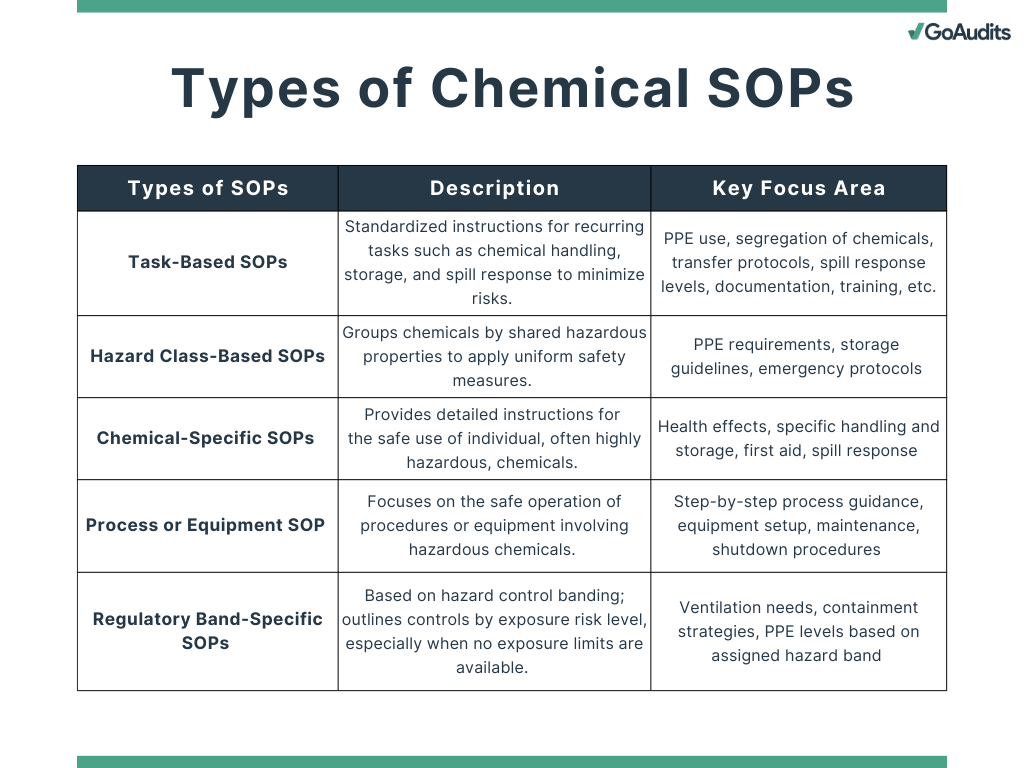 GoAudits

Types of Chemical SOPs

| Types of SOPs | Description | Key Focus Area |
|---|---|---|
| Task-Based SOPs | Standardized instructions for recurring tasks such as chemical handling, storage, and spill response to minimize risks. | PPE use, segregation of chemicals, transfer protocols, spill response levels, documentation, training, etc. |
| Hazard Class-Based SOPs | Groups chemicals by shared hazardous properties to apply uniform safety measures. | PPE requirements, storage guidelines, emergency protocols |
| Chemical-Specific SOPs | Provides detailed instructions for the safe use of individual, often highly hazardous, chemicals. | Health effects, specific handling and storage, first aid, spill response |
| Process or Equipment SOP | Focuses on the safe operation of procedures or equipment involving hazardous chemicals. | Step-by-step process guidance, equipment setup, maintenance, shutdown procedures |
| Regulatory Band-Specific SOPs | Based on hazard control banding; outlines controls by exposure risk level, especially when no exposure limits are available. | Ventilation needs, containment strategies, PPE levels based on assigned hazard band |